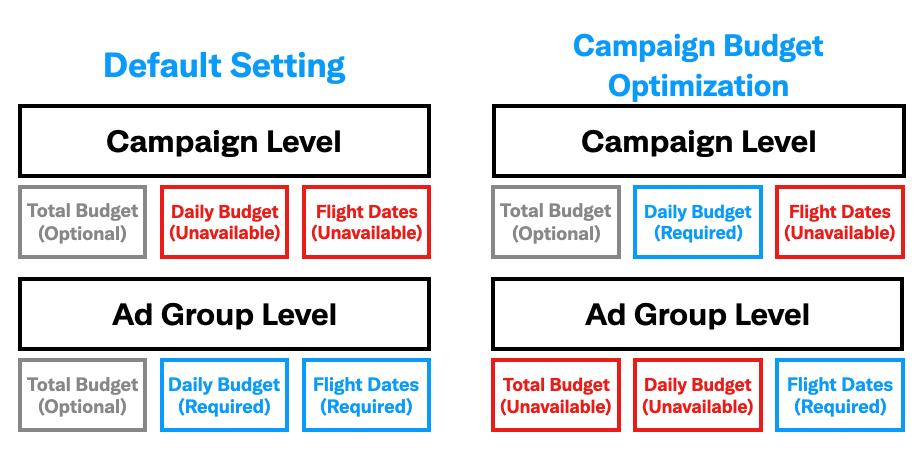 Default Setting

Campaign Level

Total Budget (Optional)

Daily Budget (Unavailable)

Flight Dates (Unavailable)

Ad Group Level

Total Budget (Optional)

Daily Budget (Required)

Flight Dates (Required)

Campaign Budget Optimization

Campaign Level

Total Budget (Optional)

Daily Budget (Required)

Flight Dates (Unavailable)

Ad Group Level

Total Budget (Unavailable)

Daily Budget (Unavailable)

Flight Dates (Required)